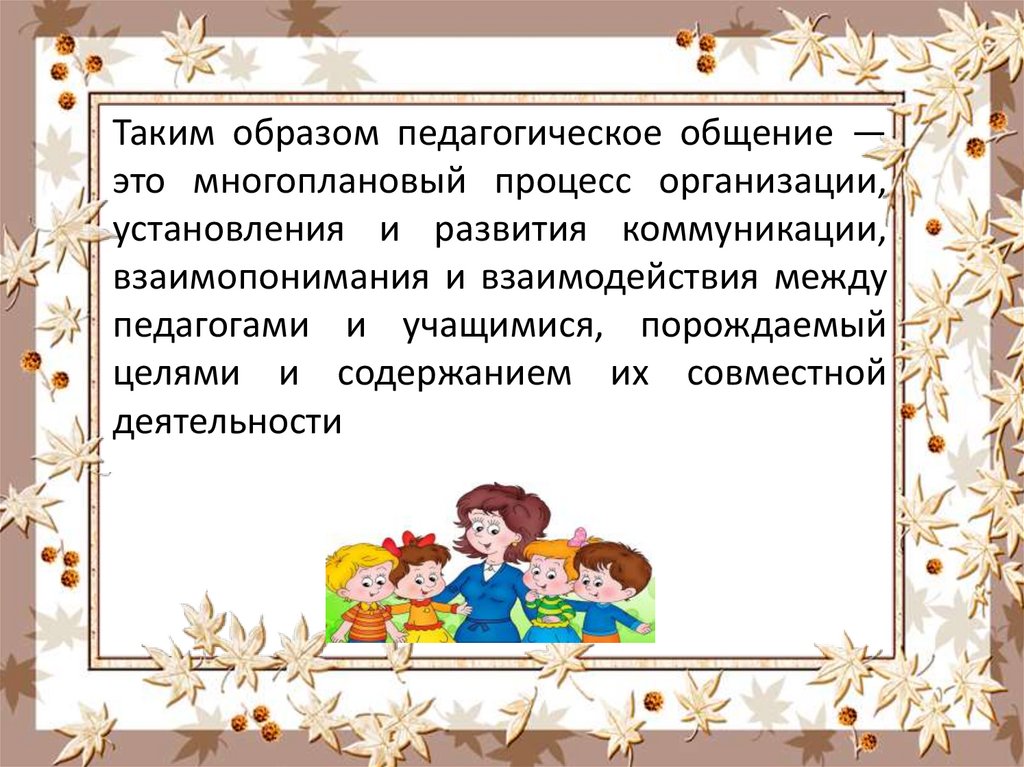 Таким образом педагогическое общение — это многоплановый процесс организации, установления и развития коммуникации, взаимопонимания и взаимодействия между педагогами и учащимися, порождаемый целями и содержанием их совместной деятельности